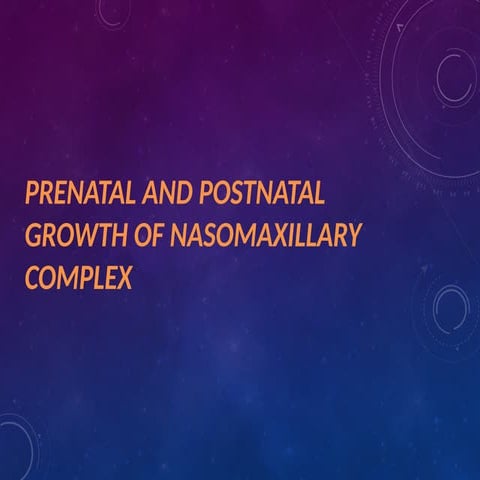 PRENATAL AND POSTNATAL GROWTH OF NASOMAXILLARY COMPLEX